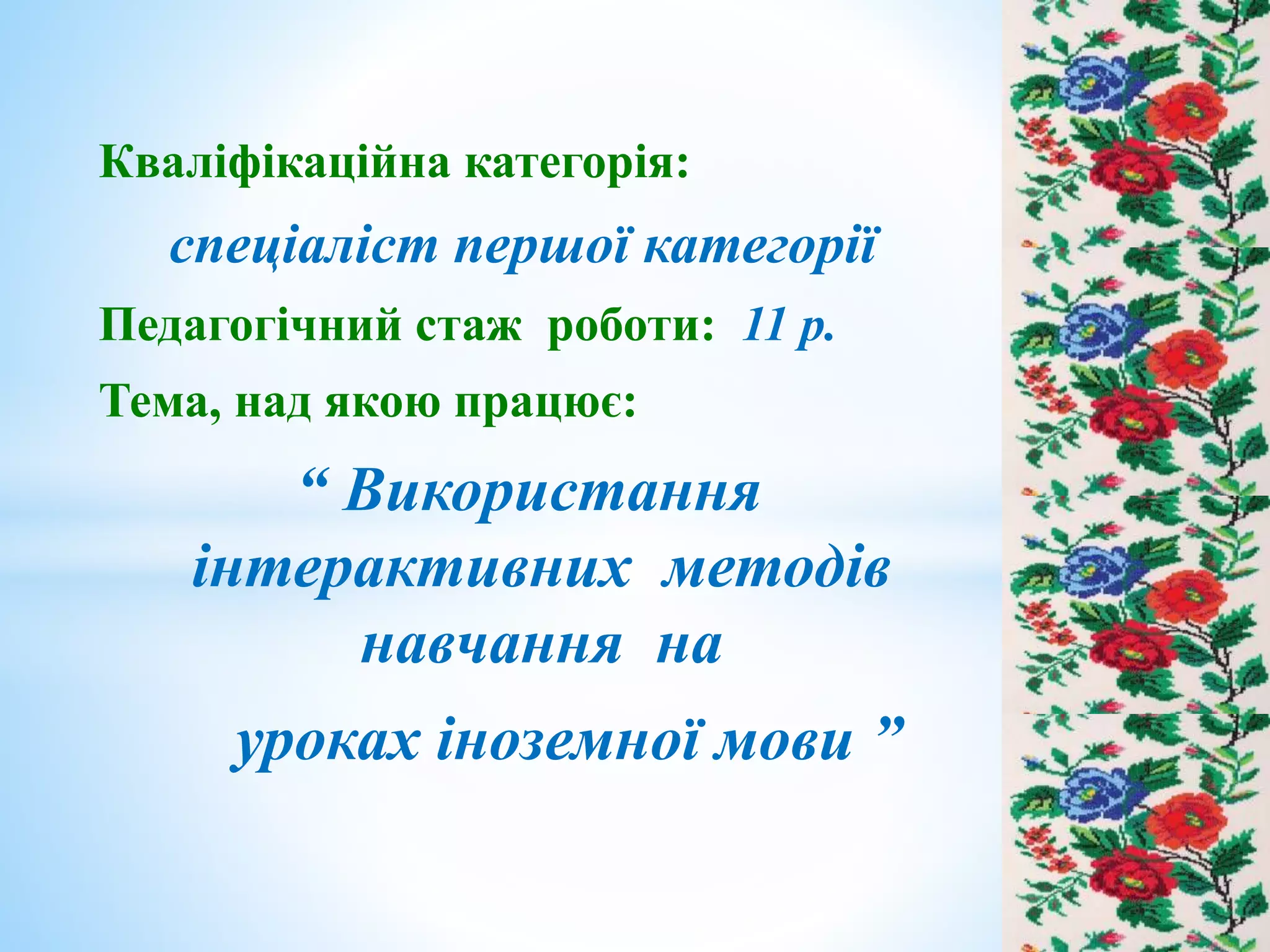 Кваліфікаційна категорія:

спеціаліст першої категорії

Педагогічний стаж роботи: 11 р.

Тема, над якою працює:

“ Використання інтерактивних методів навчання на

уроках іноземної мови ”